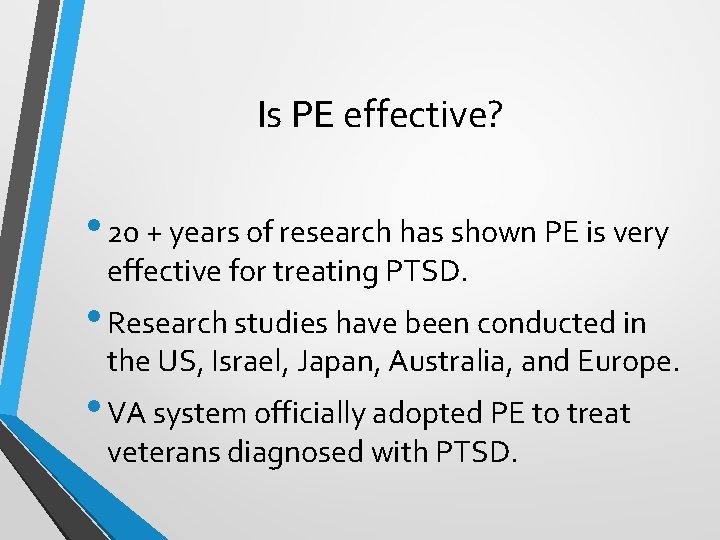 Is PE effective?

• 20 + years of research has shown PE is very effective for treating PTSD.

• Research studies have been conducted in the US, Israel, Japan, Australia, and Europe.

• VA system officially adopted PE to treat veterans diagnosed with PTSD.